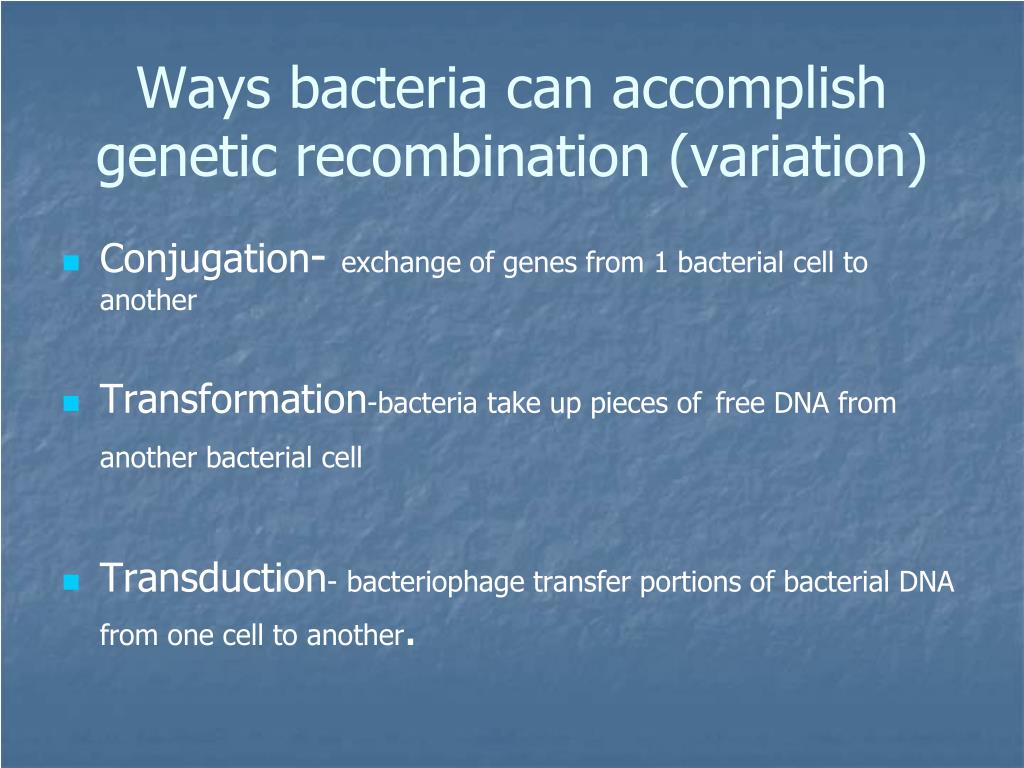 Ways bacteria can accomplish genetic recombination (variation)

Conjugation- exchange of genes from 1 bacterial cell to another

Transformation-bacteria take up pieces of free DNA from another bacterial cell

Transduction- bacteriophage transfer portions of bacterial DNA from one cell to another.